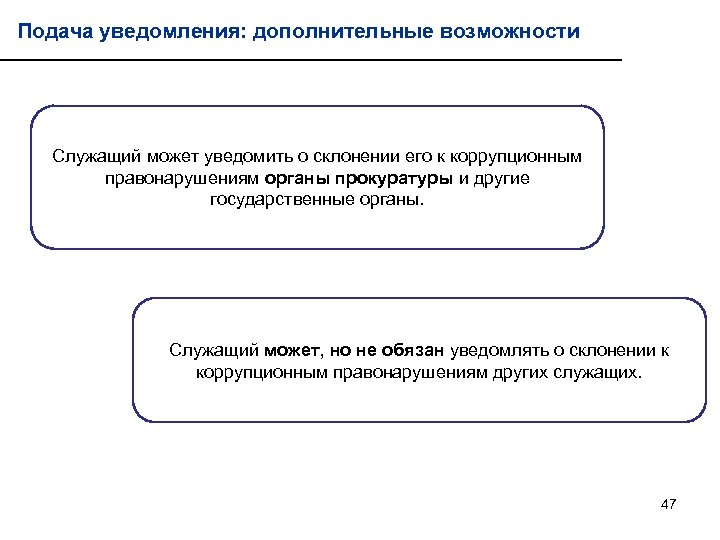 Подача уведомления: дополнительные возможности

Служащий может уведомить о склонении его к коррупционным правонарушениям органы прокуратуры и другие государственные органы.

Служащий может, но не обязан уведомлять о склонении к коррупционным правонарушениям других служащих.

47